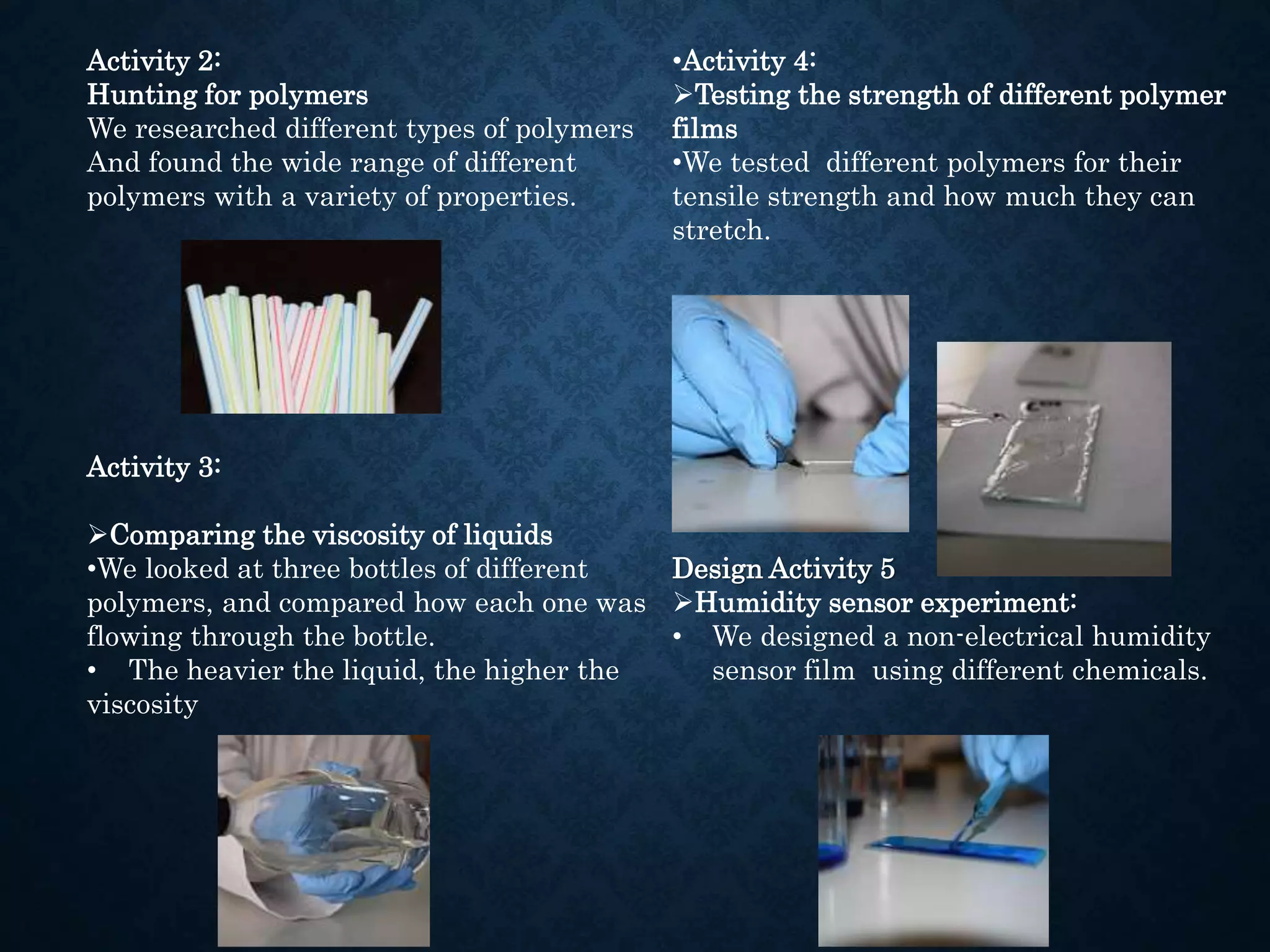 Activity 2:
Hunting for polymers
We researched different types of polymers And found the wide range of different polymers with a variety of properties.

Activity 3:

➢Comparing the viscosity of liquids
•We looked at three bottles of different polymers, and compared how each one was flowing through the bottle.
• The heavier the liquid, the higher the viscosity

•Activity 4:
➢Testing the strength of different polymer films
•We tested different polymers for their tensile strength and how much they can stretch.

Design Activity 5
➢Humidity sensor experiment:
• We designed a non-electrical humidity sensor film using different chemicals.